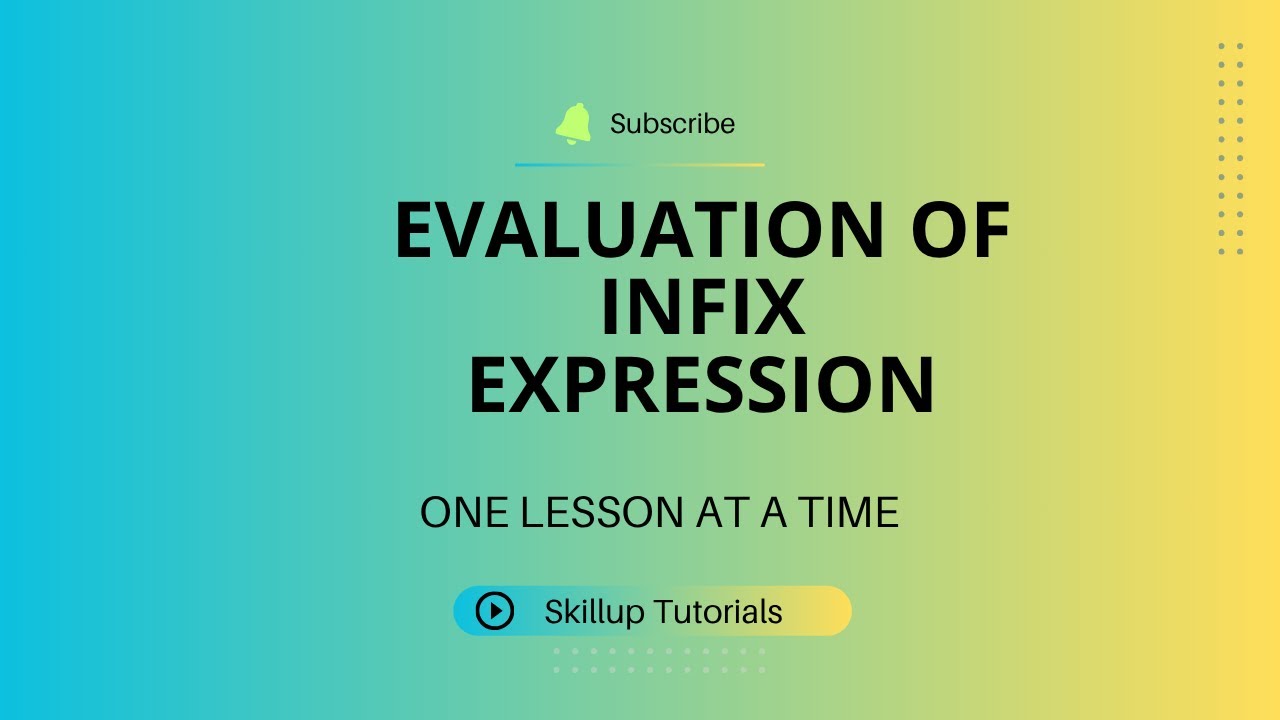 Subscribe

EVALUATION OF INFIX EXPRESSION

ONE LESSON AT A TIME

Skillup Tutorials